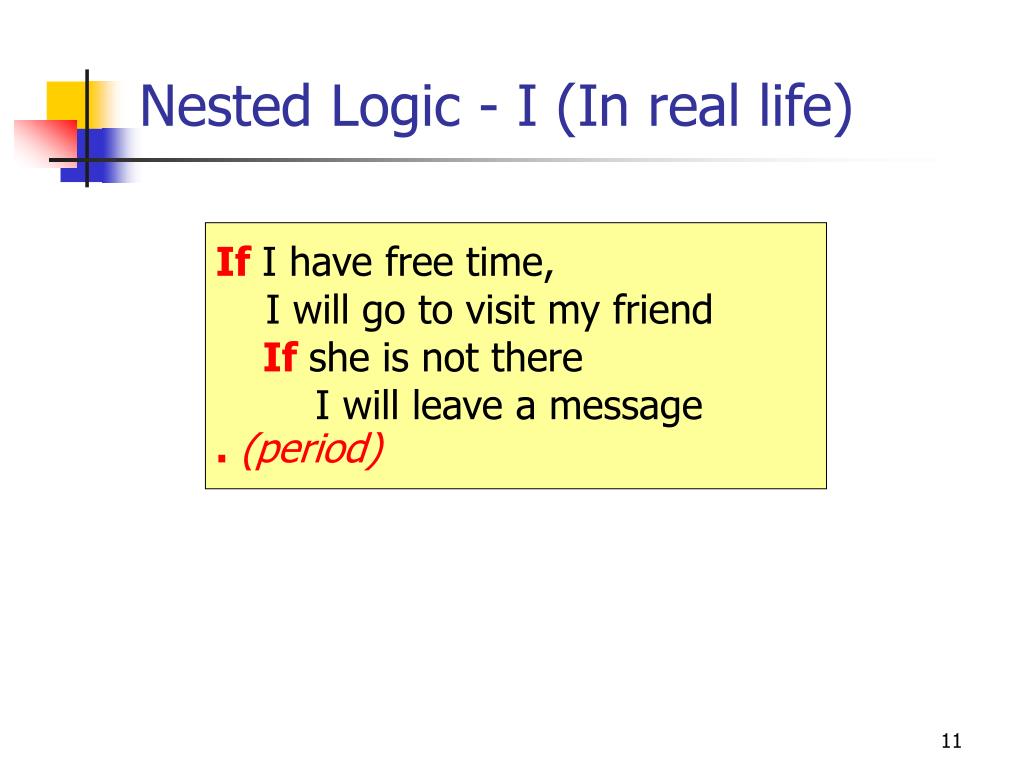 Nested Logic - I (In real life)

If I have free time,
I will go to visit my friend
If she is not there
I will leave a message
. (period)

11